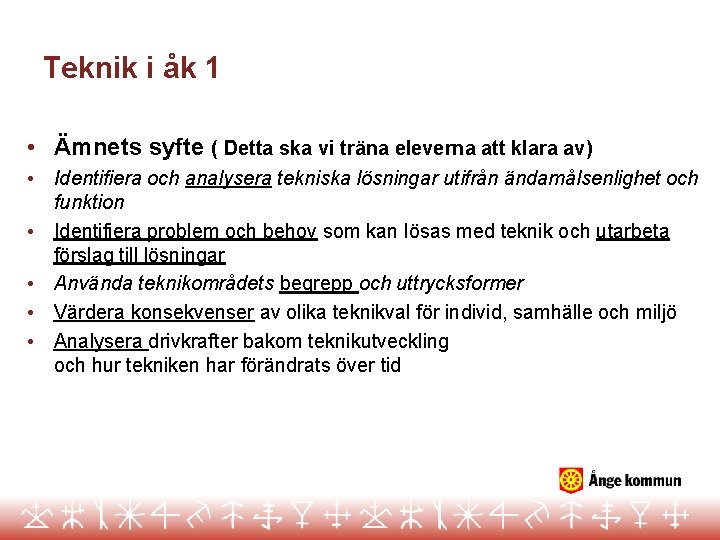 Teknik i åk 1

• Ämnets syfte ( Detta ska vi träna eleverna att klara av)
• Identifiera och analysera tekniska lösningar utifrån ändamålsenlighet och funktion
• Identifiera problem och behov som kan lösas med teknik och utarbeta förslag till lösningar
• Använda teknikområdets begrepp och uttrycksformer
• Värdera konsekvenser av olika teknikval för individ, samhälle och miljö
• Analysera drivkrafter bakom teknikutveckling och hur tekniken har förändrats över tid

Ånge kommun